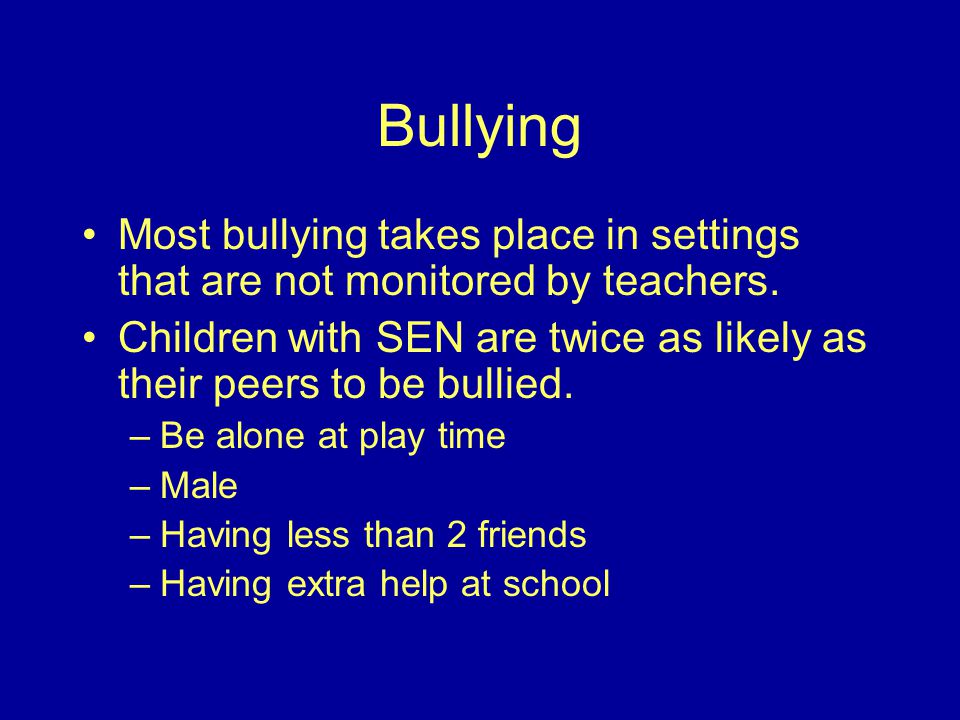 Bullying

• Most bullying takes place in settings that are not monitored by teachers.

• Children with SEN are twice as likely as their peers to be bullied.

– Be alone at play time

– Male

– Having less than 2 friends

– Having extra help at school